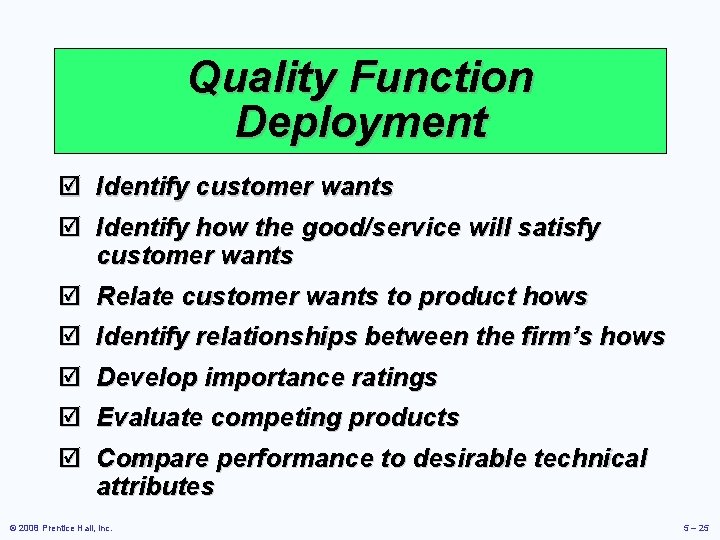 Quality Function Deployment

☑ Identify customer wants

☑ Identify how the good/service will satisfy customer wants

☑ Relate customer wants to product hows

☑ Identify relationships between the firm's hows

☑ Develop importance ratings

☑ Evaluate competing products

☑ Compare performance to desirable technical attributes

© 2008 Prentice Hall, Inc.

5 – 25